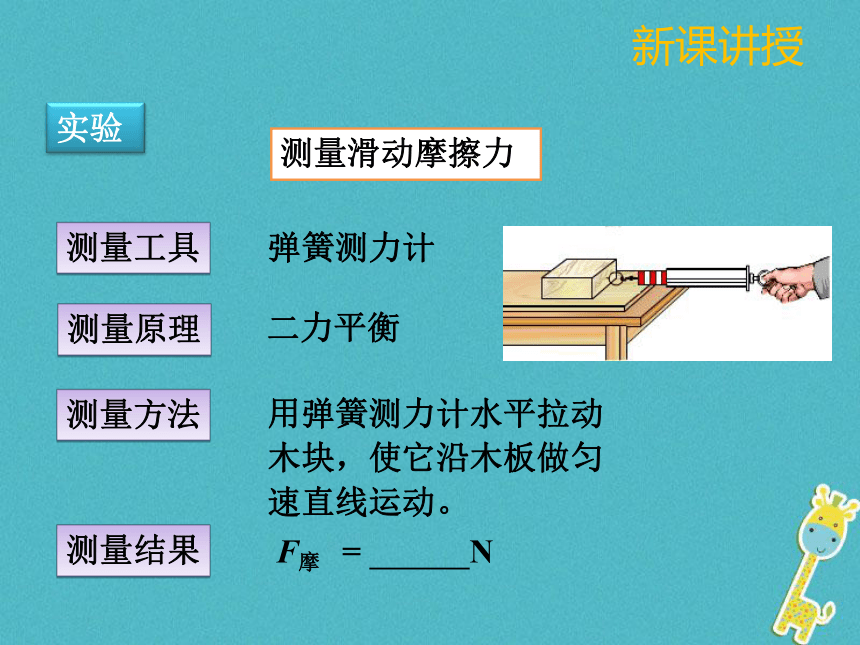 新课讲授

实验

测量滑动摩擦力

测量工具

弹簧测力计

测量原理

二力平衡

测量方法

用弹簧测力计水平拉动木块，使它沿木板做匀速直线运动。

测量结果

$F_{摩}$ ＝ ______N